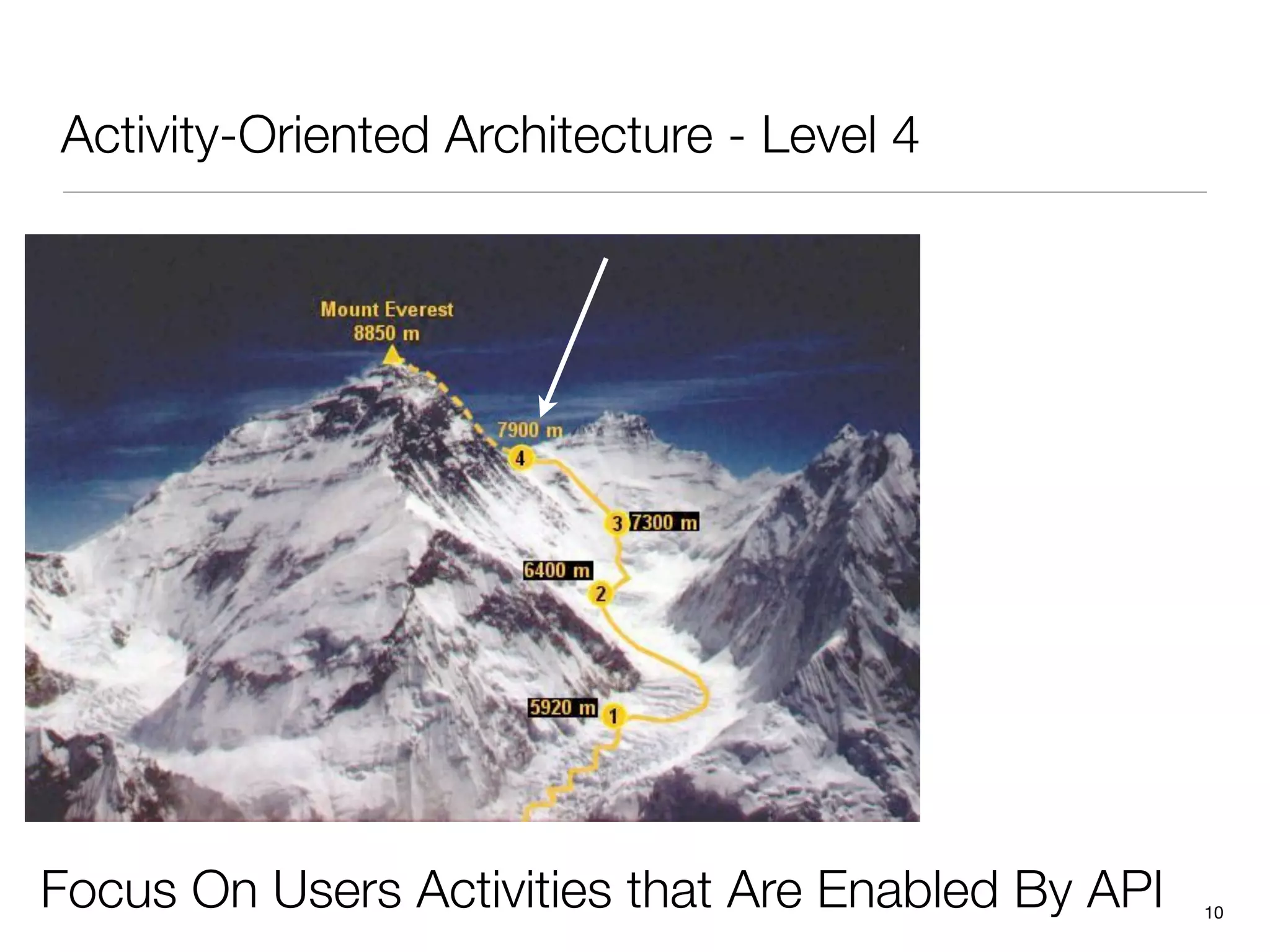 Activity-Oriented Architecture - Level 4

Mount Everest
8850 m

7900 m
4
3 7300 m
6400 m
2
5920 m
1

Focus On Users Activities that Are Enabled By API

10